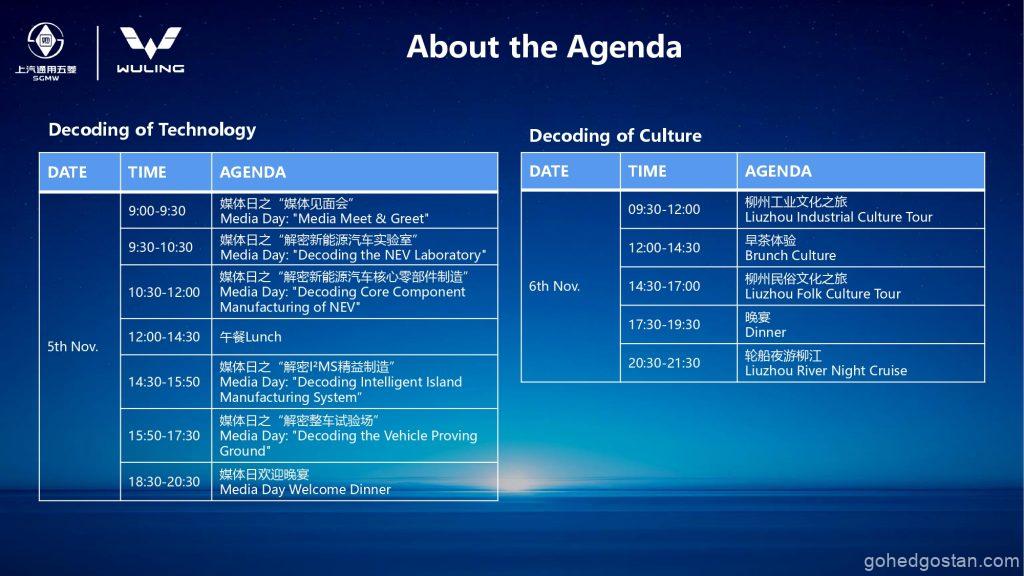 上汽通用五菱 SGMW

WULING

About the Agenda

Decoding of Technology

| DATE | TIME | AGENDA |
|---|---|---|
| 5th Nov. | 9:00-9:30 | 媒体日之“媒体见面会” Media Day: "Media Meet & Greet" |
| | 9:30-10:30 | 媒体日之“解密新能源汽车实验室” Media Day: "Decoding the NEV Laboratory" |
| | 10:30-12:00 | 媒体日之“解密新能源汽车核心零部件制造” Media Day: "Decoding Core Component Manufacturing of NEV" |
| | 12:00-14:30 | 午餐Lunch |
| | 14:30-15:50 | 媒体日之“解密I²MS精益制造” Media Day: "Decoding Intelligent Island Manufacturing System" |
| | 15:50-17:30 | 媒体日之“解密整车试验场” Media Day: "Decoding the Vehicle Proving Ground" |
| | 18:30-20:30 | 媒体日欢迎晚宴 Media Day Welcome Dinner |

Decoding of Culture

| DATE | TIME | AGENDA |
|---|---|---|
| 6th Nov. | 09:30-12:00 | 柳州工业文化之旅 Liuzhou Industrial Culture Tour |
| | 12:00-14:30 | 早茶体验 Brunch Culture |
| | 14:30-17:00 | 柳州民俗文化之旅 Liuzhou Folk Culture Tour |
| | 17:30-19:30 | 晚宴 Dinner |
| | 20:30-21:30 | 轮船夜游柳江 Liuzhou River Night Cruise |

gohedgostan.com